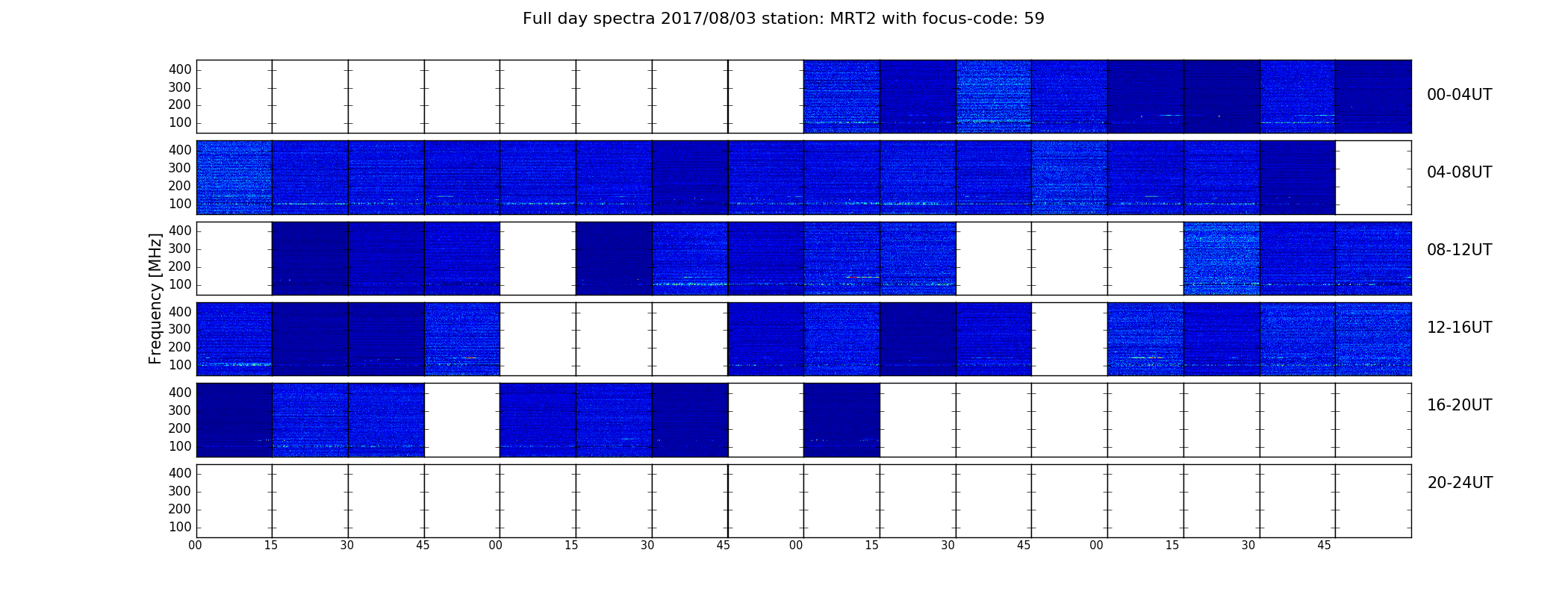 Full day spectra 2017/08/03 station: MRT2 with focus-code: 59

Frequency [MHz]

400
300
200
100

00-04UT

400
300
200
100

04-08UT

400
300
200
100

08-12UT

400
300
200
100

12-16UT

400
300
200
100

16-20UT

400
300
200
100

20-24UT

00 15 30 45 00 15 30 45 00 15 30 45 00 15 30 45